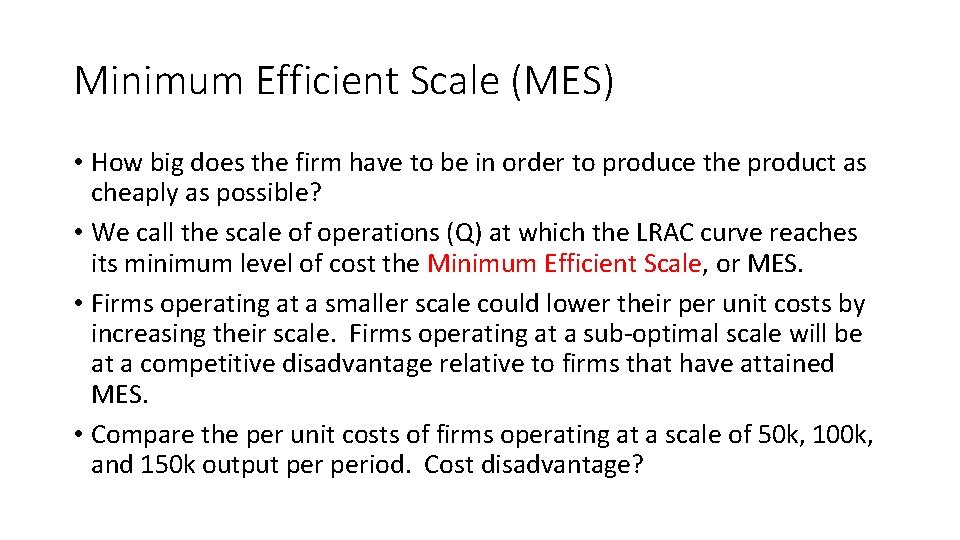 Minimum Efficient Scale (MES)

• How big does the firm have to be in order to produce the product as cheaply as possible?

• We call the scale of operations (Q) at which the LRAC curve reaches its minimum level of cost the Minimum Efficient Scale, or MES.

• Firms operating at a smaller scale could lower their per unit costs by increasing their scale. Firms operating at a sub-optimal scale will be at a competitive disadvantage relative to firms that have attained MES.

• Compare the per unit costs of firms operating at a scale of 50k, 100k, and 150k output per period. Cost disadvantage?